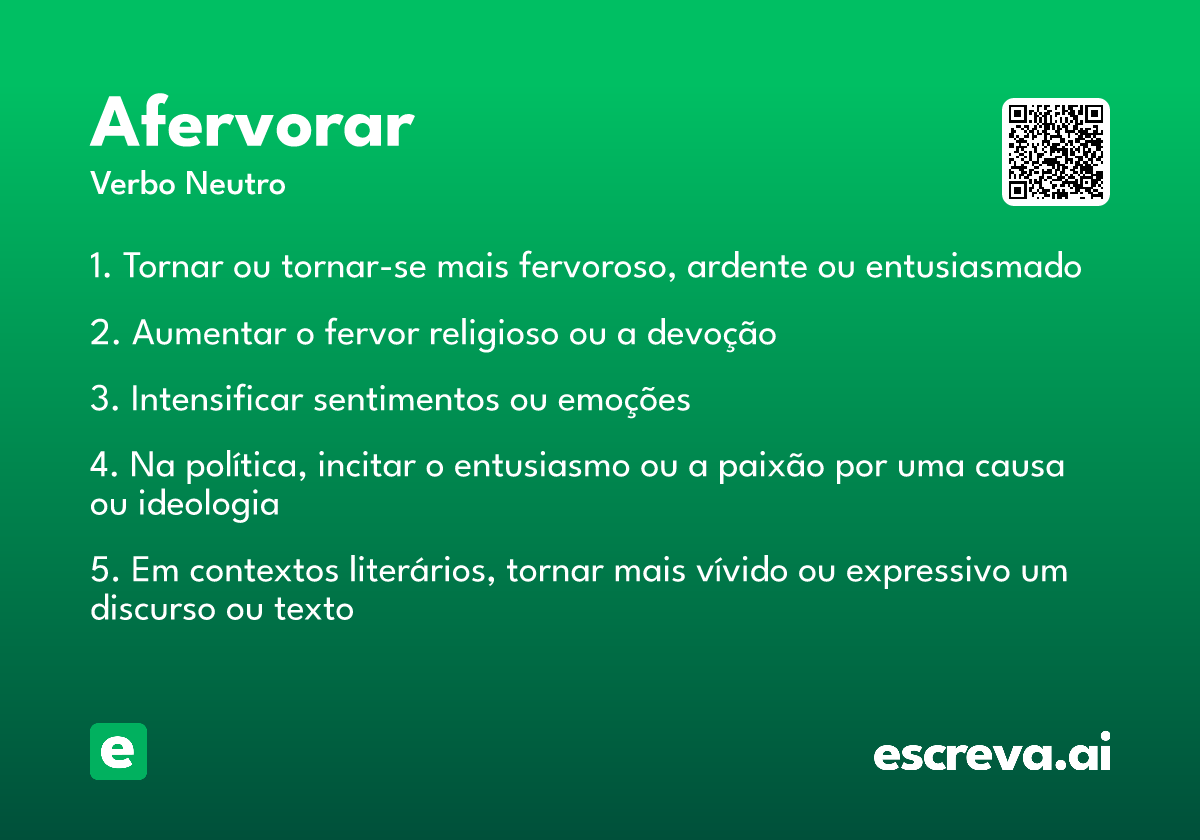 Afervorar
Verbo Neutro

1. Tornar ou tornar-se mais fervoroso, ardente ou entusiasmado

2. Aumentar o fervor religioso ou a devoção

3. Intensificar sentimentos ou emoções

4. Na política, incitar o entusiasmo ou a paixão por uma causa ou ideologia

5. Em contextos literários, tornar mais vívido ou expressivo um discurso ou texto

e

escreva.ai